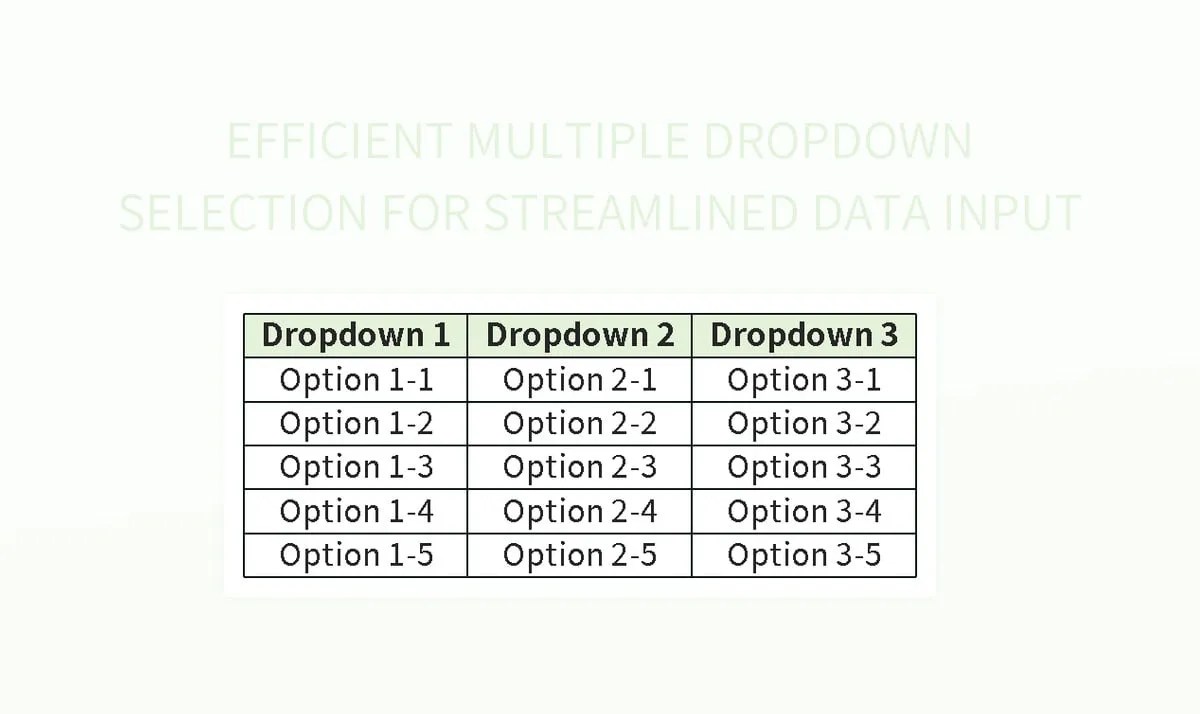 EFFICIENT MULTIPLE DROPDOWN SELECTION FOR STREAMLINED DATA INPUT

| Dropdown 1 | Dropdown 2 | Dropdown 3 |
|---|---|---|
| Option 1-1 | Option 2-1 | Option 3-1 |
| Option 1-2 | Option 2-2 | Option 3-2 |
| Option 1-3 | Option 2-3 | Option 3-3 |
| Option 1-4 | Option 2-4 | Option 3-4 |
| Option 1-5 | Option 2-5 | Option 3-5 |